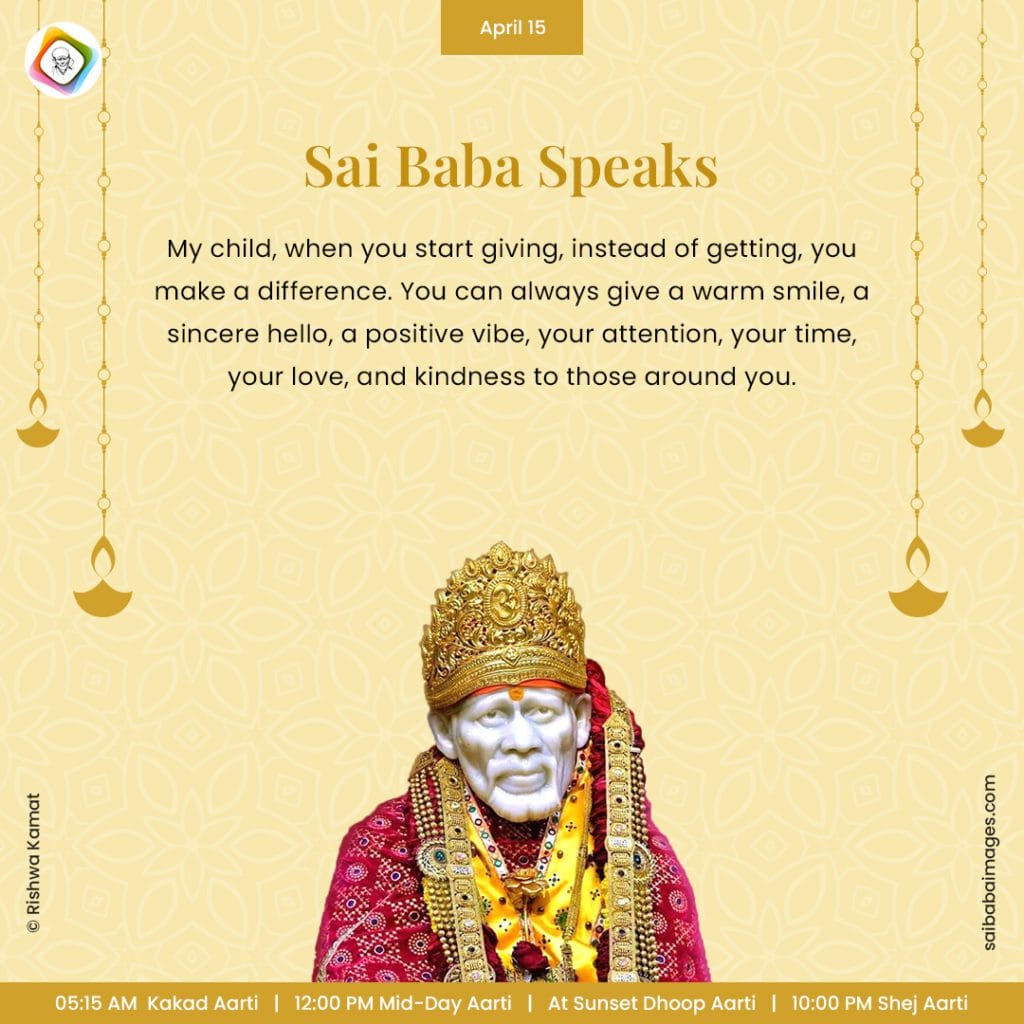 April 15

Sai Baba Speaks

My child, when you start giving, instead of getting, you make a difference. You can always give a warm smile, a sincere hello, a positive vibe, your attention, your time, your love, and kindness to those around you.

© Rishwa Kamat

saibabaimages.com

05:15 AM Kakad Aarti | 12:00 PM Mid-Day Aarti | At Sunset Dhoop Aarti | 10:00 PM Shej Aarti